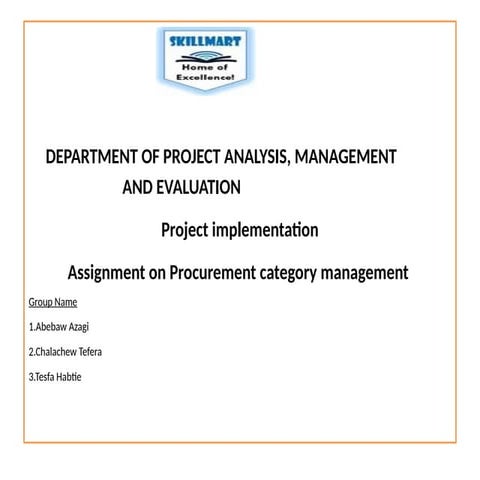 SKILLMART
Home of Excellence!

DEPARTMENT OF PROJECT ANALYSIS, MANAGEMENT AND EVALUATION

Project implementation

Assignment on Procurement category management

Group Name

1.Abebaw Azagi

2.Chalachew Tefera

3.Tesfa Habtie